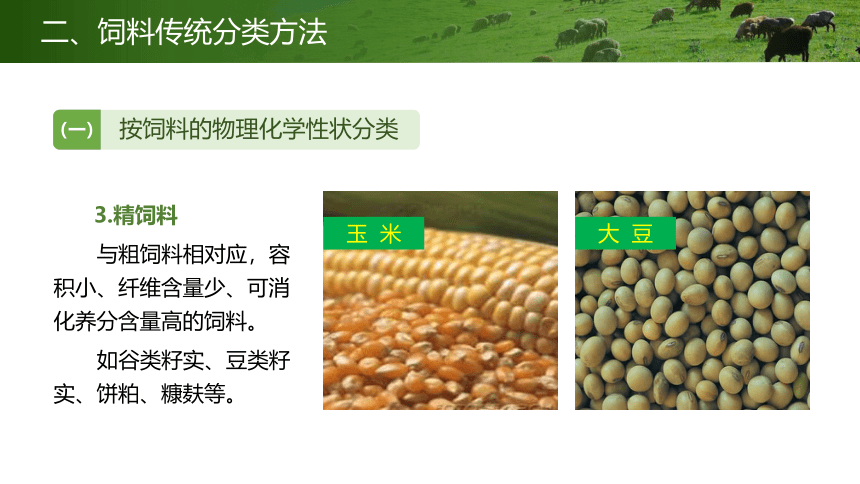 二、饲料传统分类方法

(一) 按饲料的物理化学性状分类

3.精饲料

与粗饲料相对应，容积小、纤维含量少、可消化养分含量高的饲料。

如谷类籽实、豆类籽实、饼粕、糠麸等。

玉 米

大 豆